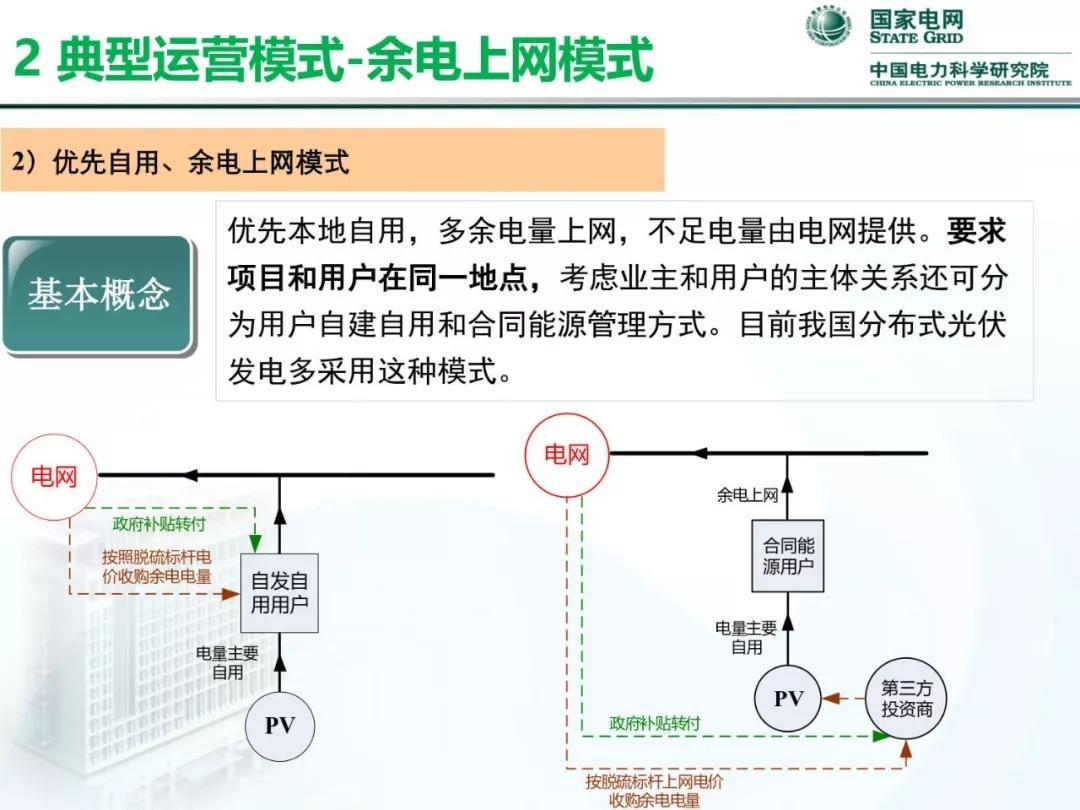 2 典型运营模式-余电上网模式

国家电网
STATE GRID
中国电力科学研究院
CHINA ELECTRIC POWER RESEARCH INSTITUTE

2）优先自用、余电上网模式

基本概念

优先本地自用，多余电量上网，不足电量由电网提供。要求项目和用户在同一地点，考虑业主和用户的主体关系还可分为用户自建自用和合同能源管理方式。目前我国分布式光伏发电多采用这种模式。

电网
政府补贴转付
按照脱硫标杆电价收购余电电量
自发自用用户
电量主要自用
PV

电网
余电上网
合同能源用户
电量主要自用
PV
第三方投资商
政府补贴转付
按脱硫标杆上网电价收购余电电量